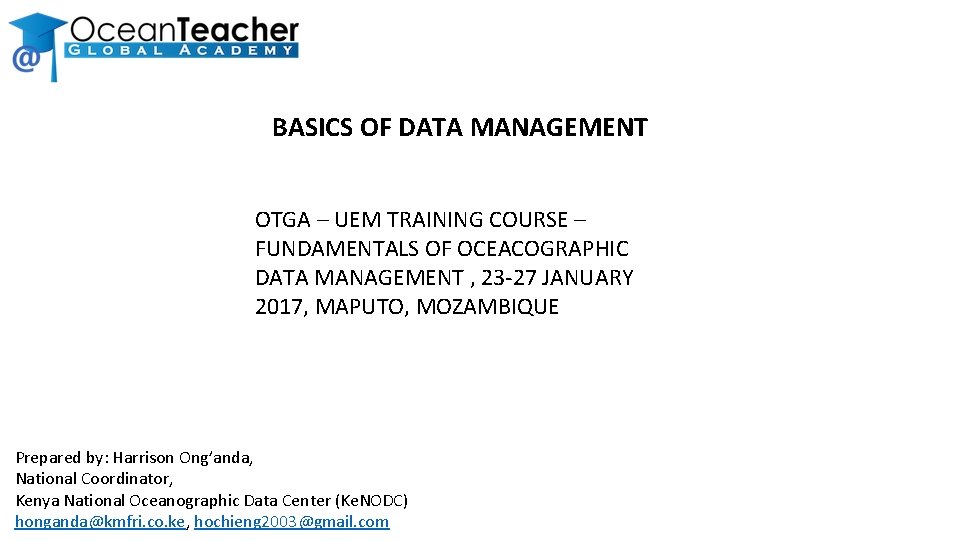 @ OceanTeacher
GLOBAL ACADEMY

BASICS OF DATA MANAGEMENT

OTGA – UEM TRAINING COURSE – FUNDAMENTALS OF OCEACOGRAPHIC DATA MANAGEMENT , 23-27 JANUARY 2017, MAPUTO, MOZAMBIQUE

Prepared by: Harrison Ong'anda,
National Coordinator,
Kenya National Oceanographic Data Center (KeNODC)
honganda@kmfri.co.ke, hochieng2003@gmail.com